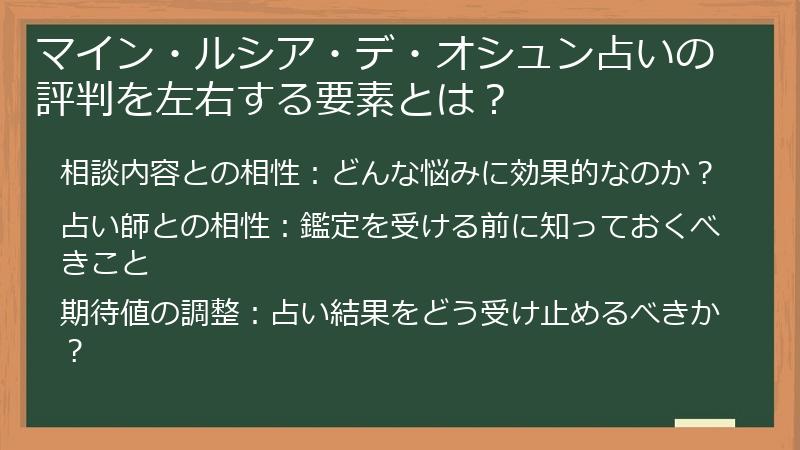 マイン・ルシア・デ・オシュン占いの評判を左右する要素とは？

相談内容との相性：どんな悩みに効果的なのか？

占い師との相性：鑑定を受ける前に知っておくべきこと

期待値の調整：占い結果をどう受け止めるべきか？